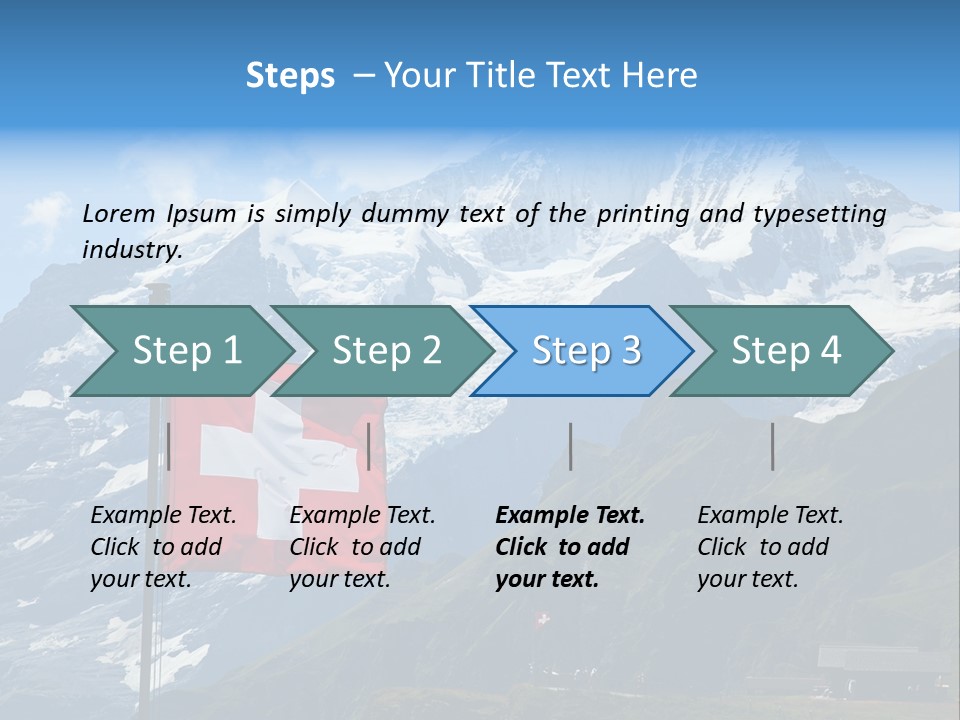 Steps – Your Title Text Here

Lorem Ipsum is simply dummy text of the printing and typesetting industry.

Step 1

Step 2

Step 3

Step 4

Example Text. Click to add your text.

Example Text. Click to add your text.

Example Text. Click to add your text.

Example Text. Click to add your text.